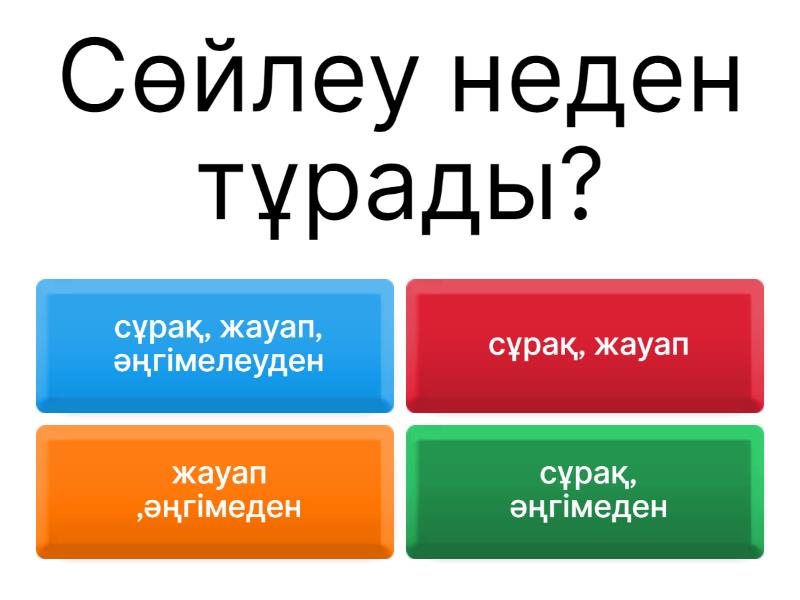 Сөйлеу неден тұрады?

сұрақ, жауап, әңгімелеуден

сұрақ, жауап

жауап ,әңгімеден

сұрақ, әңгімеден